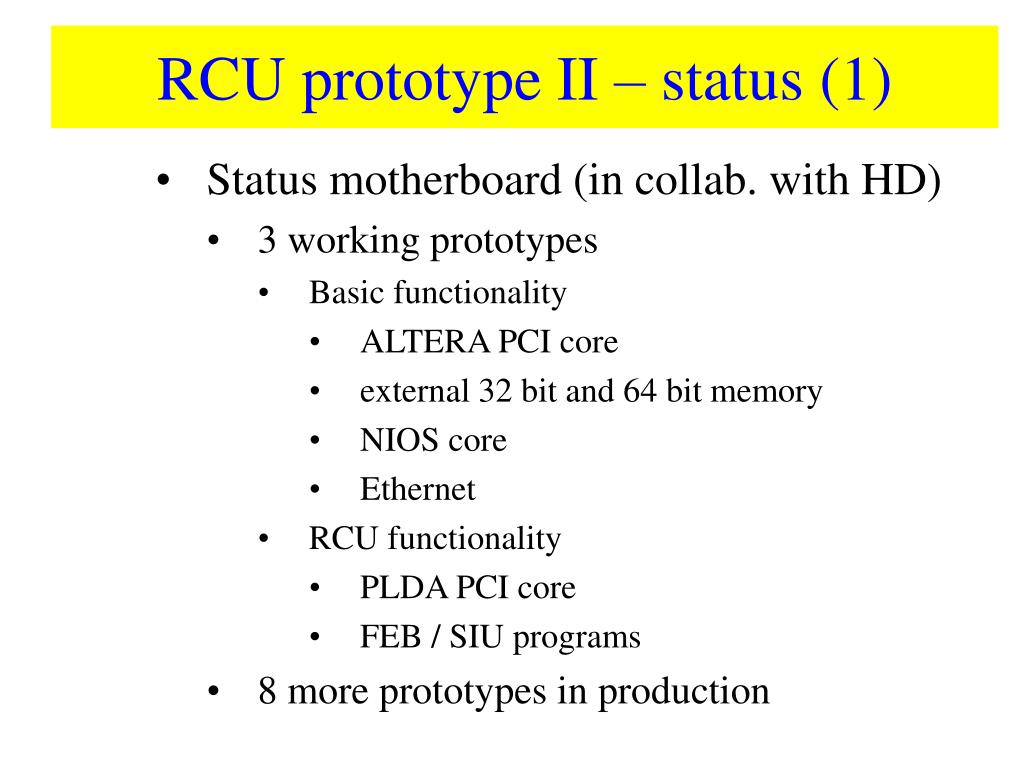 RCU prototype II – status (1)

• Status motherboard (in collab. with HD)
  • 3 working prototypes
    • Basic functionality
      • ALTERA PCI core
      • external 32 bit and 64 bit memory
      • NIOS core
      • Ethernet
    • RCU functionality
      • PLDA PCI core
      • FEB / SIU programs
  • 8 more prototypes in production